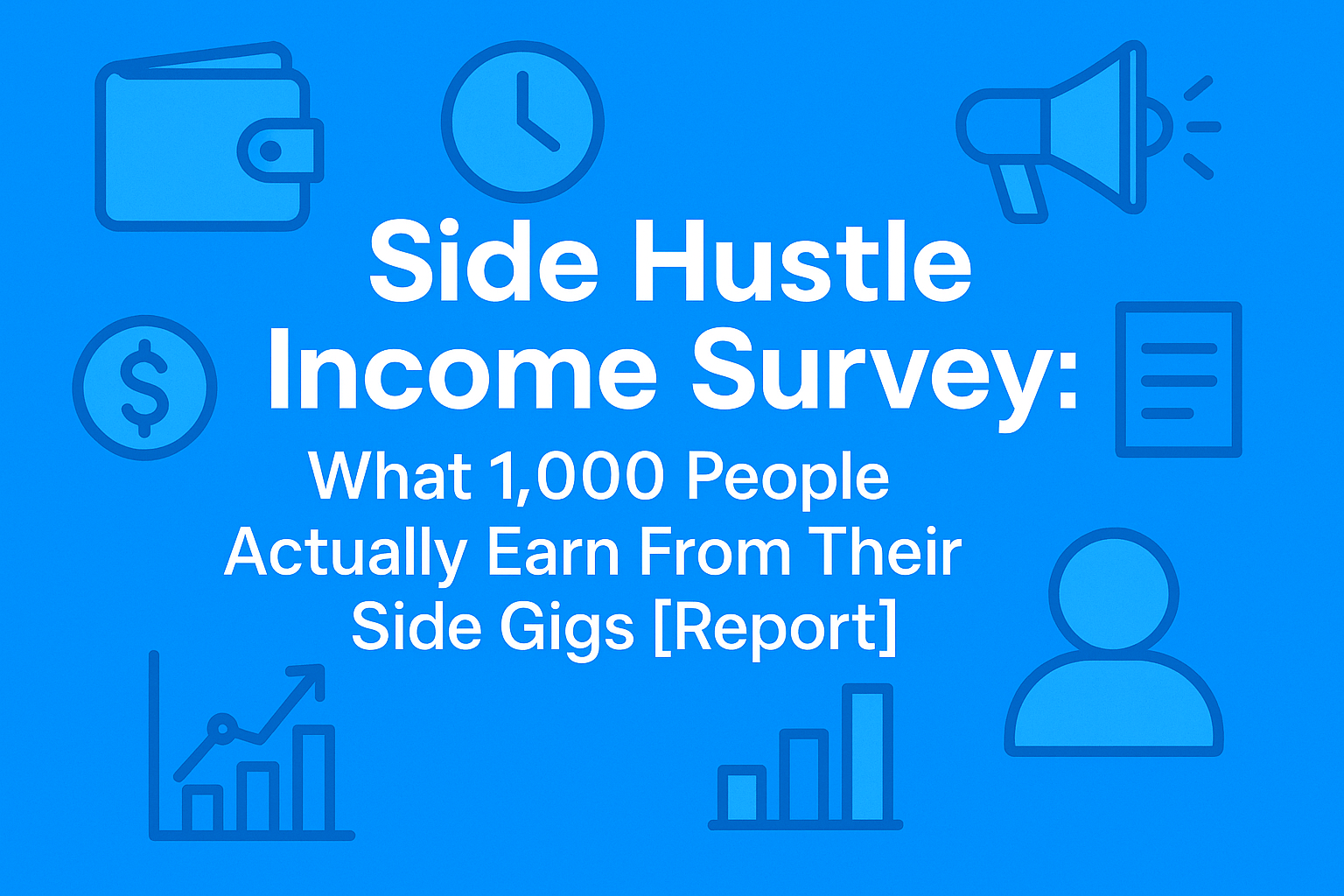 Side Hustle Income Survey:

What 1,000 People Actually Earn From Their Side Gigs [Report]

$